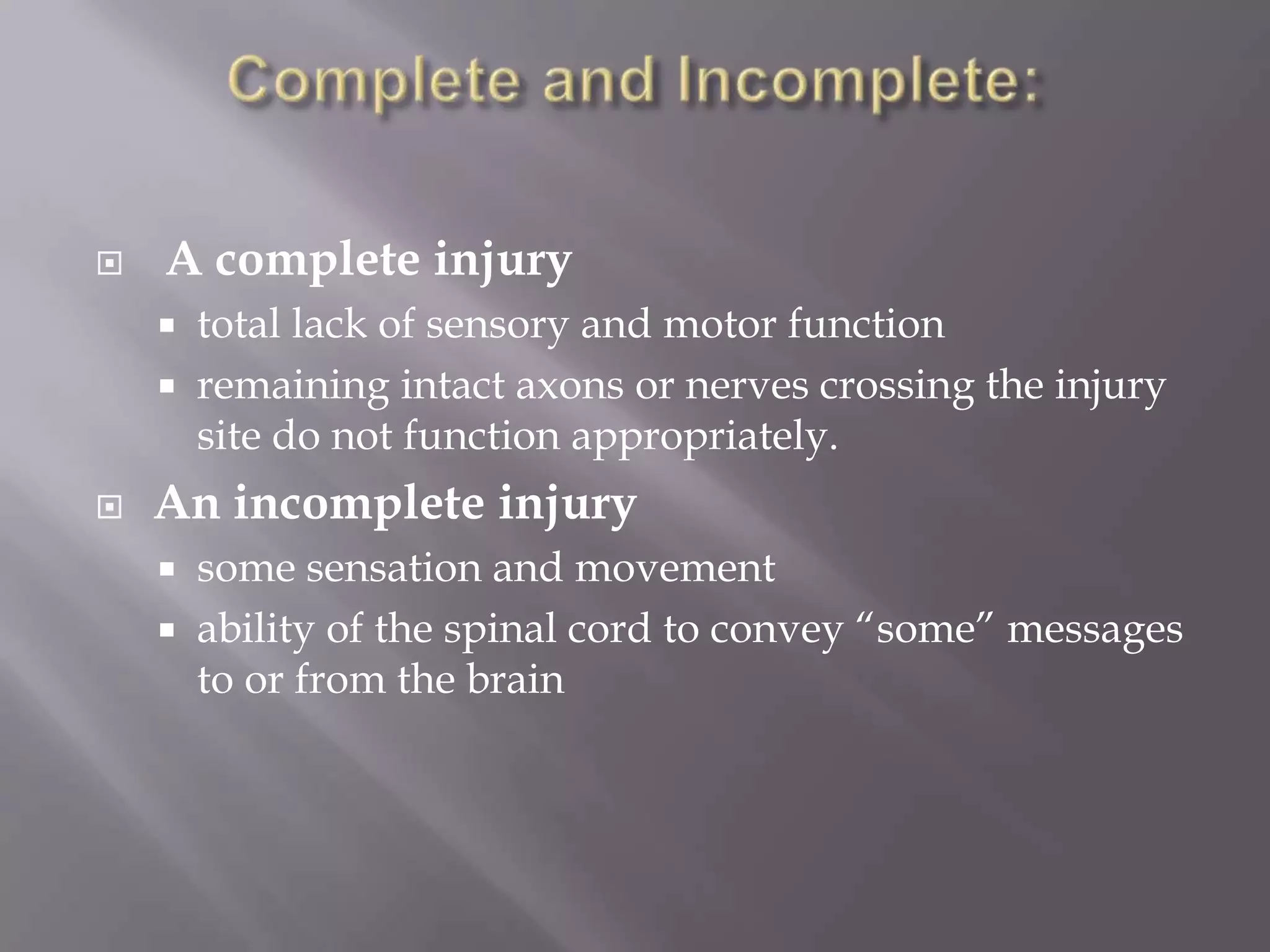 Complete and Incomplete:

A complete injury

total lack of sensory and motor function

remaining intact axons or nerves crossing the injury site do not function appropriately.

An incomplete injury

some sensation and movement

ability of the spinal cord to convey “some” messages to or from the brain